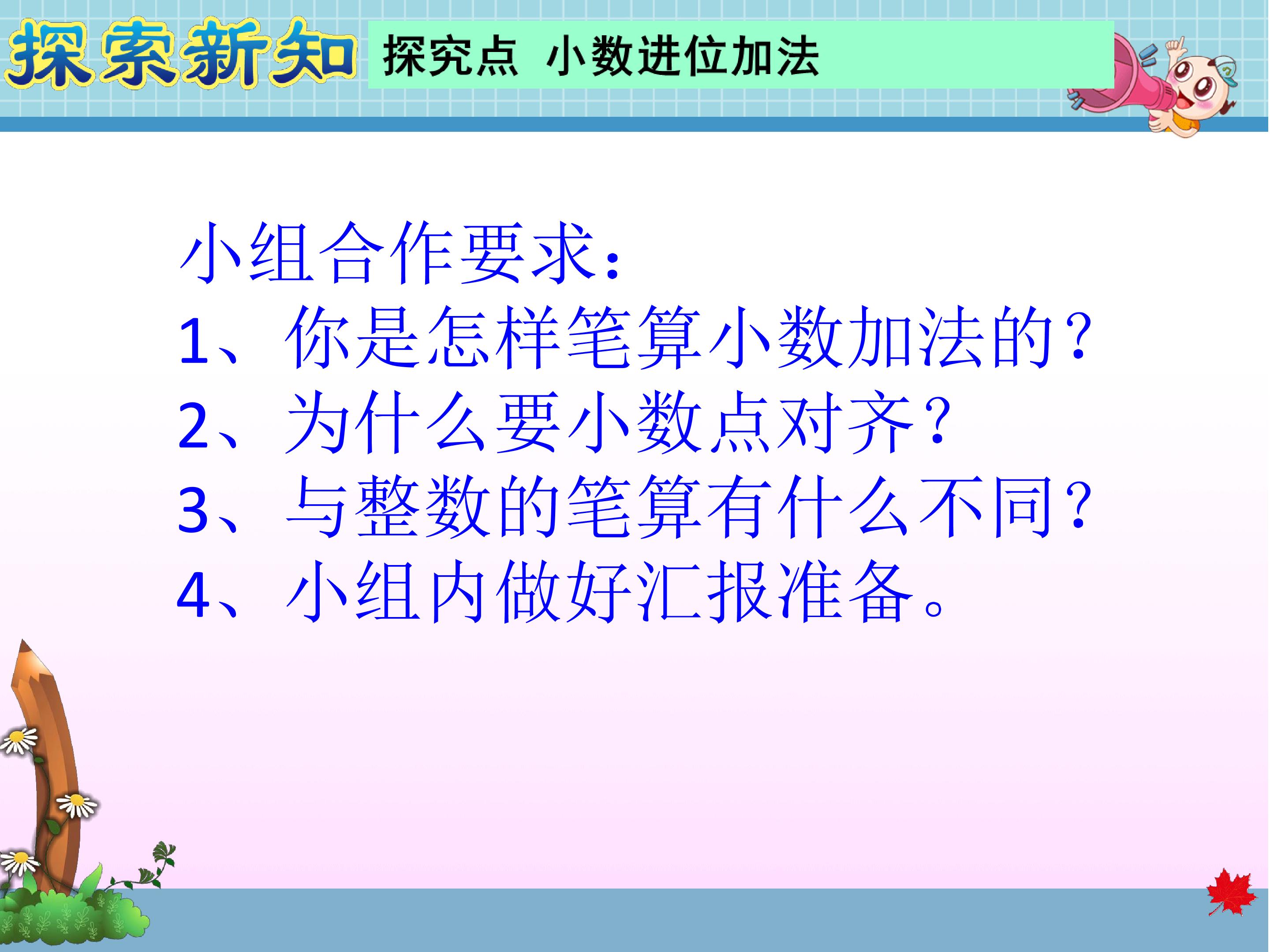 探索新知

探究点 小数进位加法

小组合作要求：

1、你是怎样笔算小数加法的？

2、为什么要小数点对齐？

3、与整数的笔算有什么不同？

4、小组内做好汇报准备。